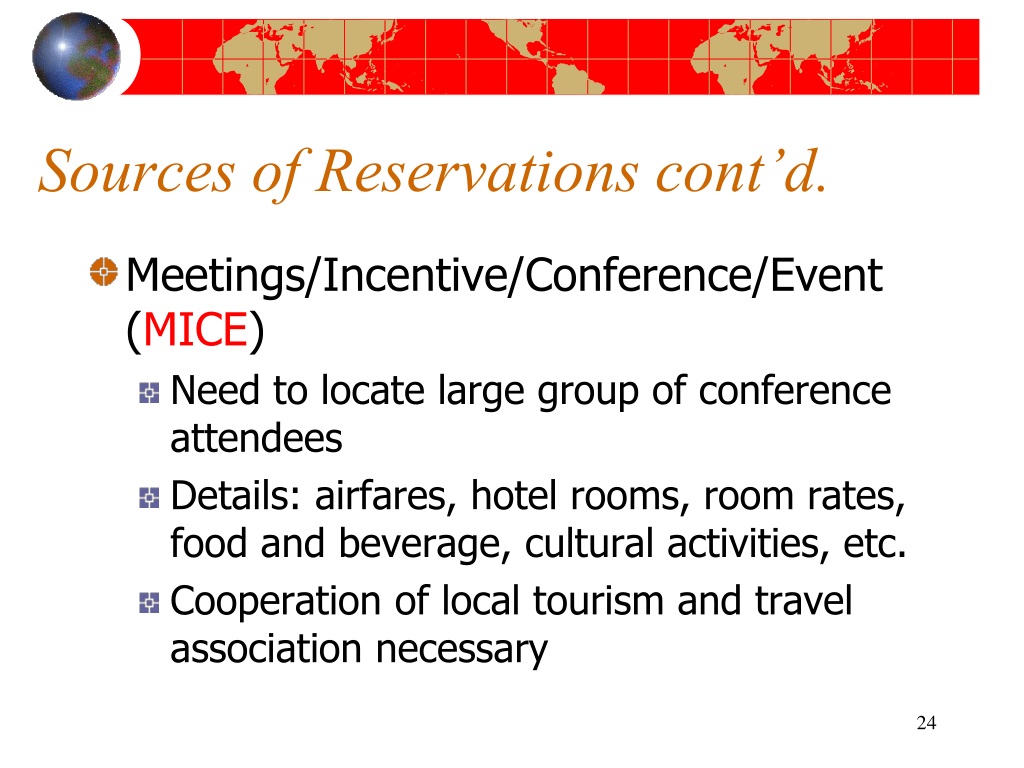 Sources of Reservations cont’d.

Meetings/Incentive/Conference/Event (MICE)

Need to locate large group of conference attendees

Details: airfares, hotel rooms, room rates, food and beverage, cultural activities, etc.

Cooperation of local tourism and travel association necessary

24